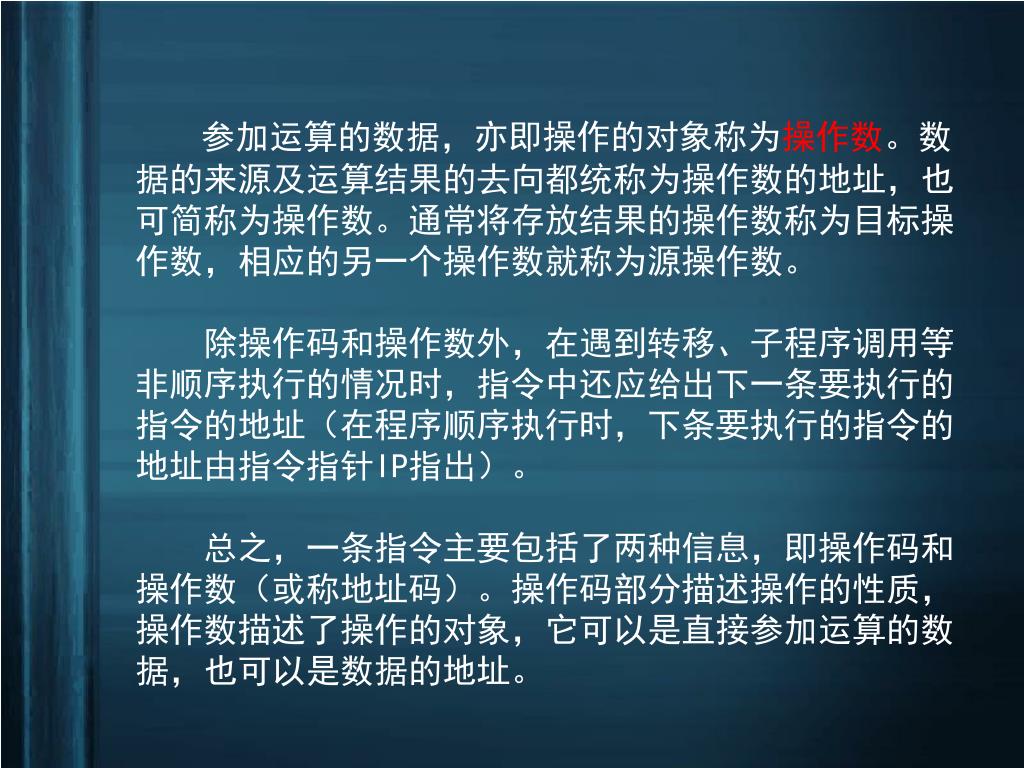 参加运算的数据，亦即操作的对象称为操作数。数据的来源及运算结果的去向都统称为操作数的地址，也可简称为操作数。通常将存放结果的操作数称为目标操作数，相应的另一个操作数就称为源操作数。

除操作码和操作数外，在遇到转移、子程序调用等非顺序执行的情况时，指令中还应给出下一条要执行的指令的地址（在程序顺序执行时，下条要执行的指令的地址由指令指针IP指出）。

总之，一条指令主要包括了两种信息，即操作码和操作数（或称地址码）。操作码部分描述操作的性质，操作数描述了操作的对象，它可以是直接参加运算的数据，也可以是数据的地址。